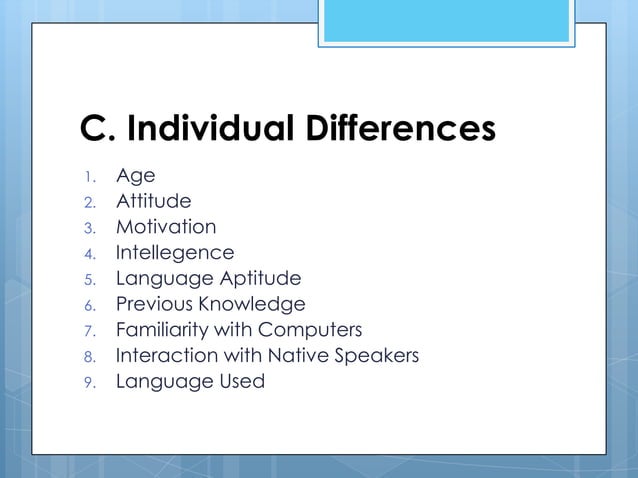 C. Individual Differences

1. Age
2. Attitude
3. Motivation
4. Intellegence
5. Language Aptitude
6. Previous Knowledge
7. Familiarity with Computers
8. Interaction with Native Speakers
9. Language Used